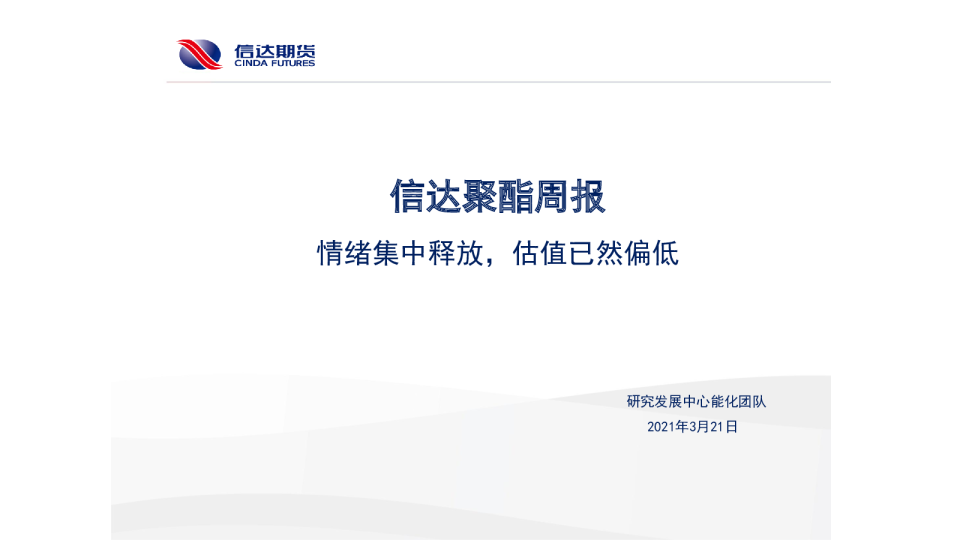 信达期货
CINDA FUTURES

信达聚酯周报

情绪集中释放，估值已然偏低

研究发展中心能化团队
2021年3月21日